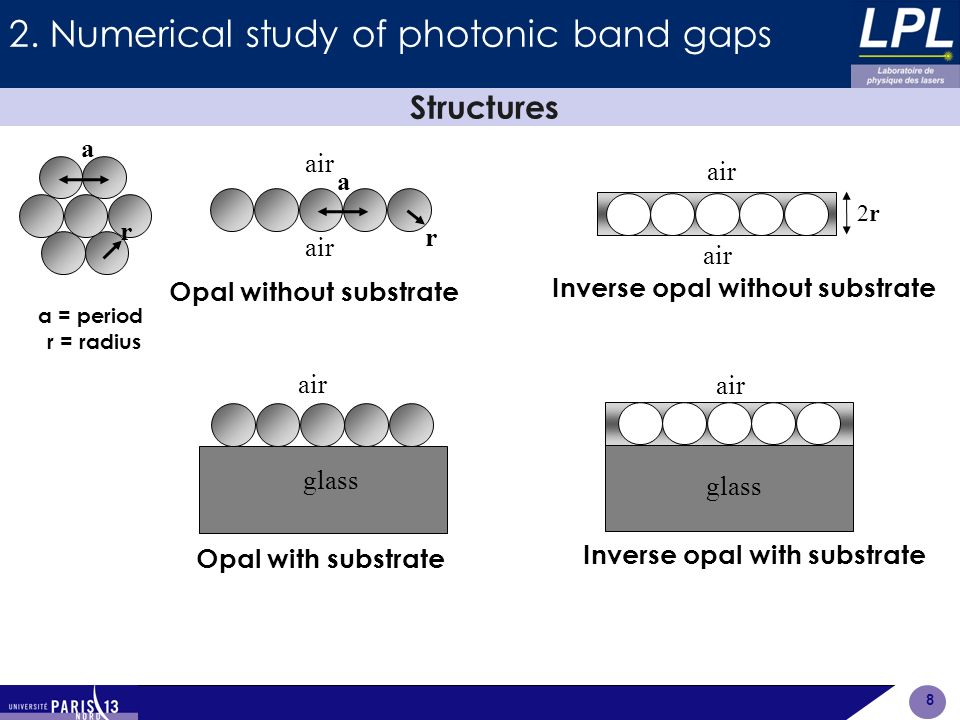 2. Numerical study of photonic band gaps

LPL
Laboratoire de physique des lasers

Structures

a
r

a = period
r = radius

air
a
r
air

Opal without substrate

air
2r
air

Inverse opal without substrate

air
glass

Opal with substrate

air
glass

Inverse opal with substrate

UNIVERSITÉ PARIS 13 NORD

8